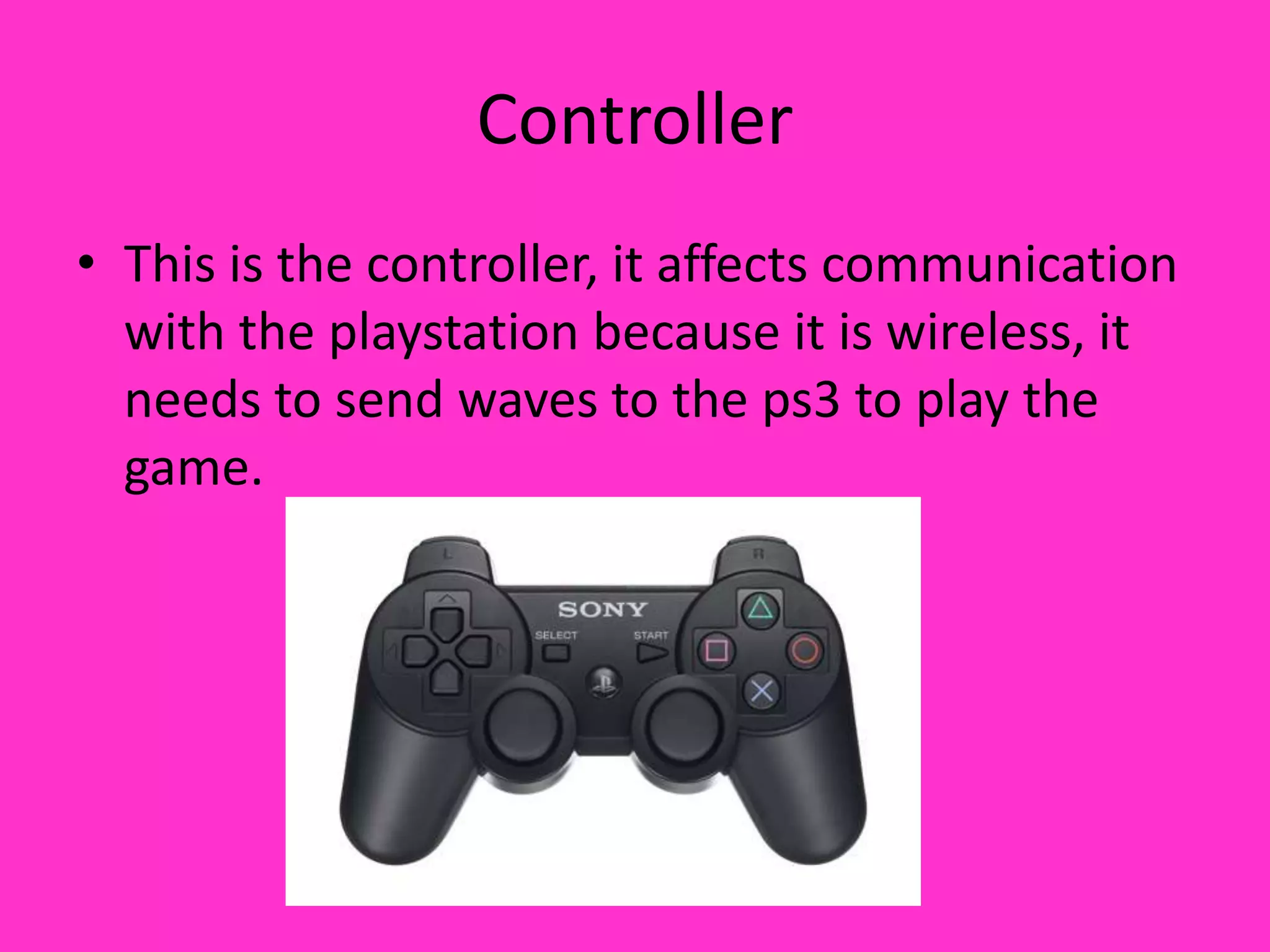 Controller

• This is the controller, it affects communication with the playstation because it is wireless, it needs to send waves to the ps3 to play the game.

L R
SONY
SELECT START